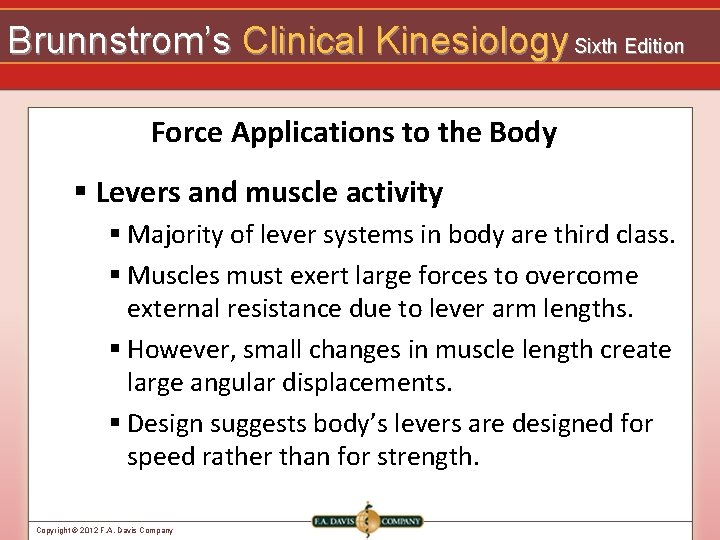 Brunnstrom's Clinical Kinesiology Sixth Edition

Force Applications to the Body

▪ Levers and muscle activity

▪ Majority of lever systems in body are third class.

▪ Muscles must exert large forces to overcome external resistance due to lever arm lengths.

▪ However, small changes in muscle length create large angular displacements.

▪ Design suggests body's levers are designed for speed rather than for strength.

Copyright © 2012 F.A. Davis Company

F.A. DAVIS COMPANY